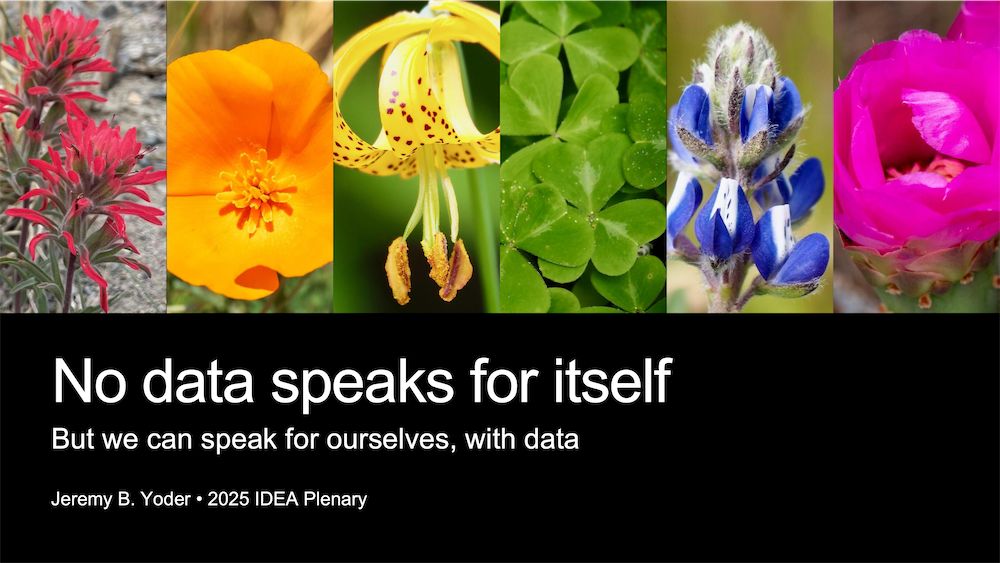 No data speaks for itself

But we can speak for ourselves, with data

Jeremy B. Yoder • 2025 IDEA Plenary